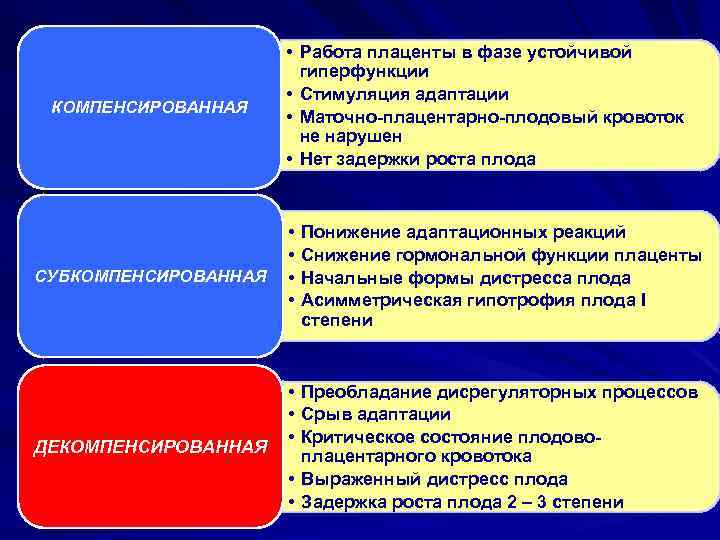 КОМПЕНСИРОВАННАЯ

• Работа плаценты в фазе устойчивой гиперфункции
• Стимуляция адаптации
• Маточно-плацентарно-плодовый кровоток не нарушен
• Нет задержки роста плода

СУБКОМПЕНСИРОВАННАЯ

• Понижение адаптационных реакций
• Снижение гормональной функции плаценты
• Начальные формы дистресса плода
• Асимметрическая гипотрофия плода I степени

ДЕКОМПЕНСИРОВАННАЯ

• Преобладание дисрегуляторных процессов
• Срыв адаптации
• Критическое состояние плодово-плацентарного кровотока
• Выраженный дистресс плода
• Задержка роста плода 2 – 3 степени